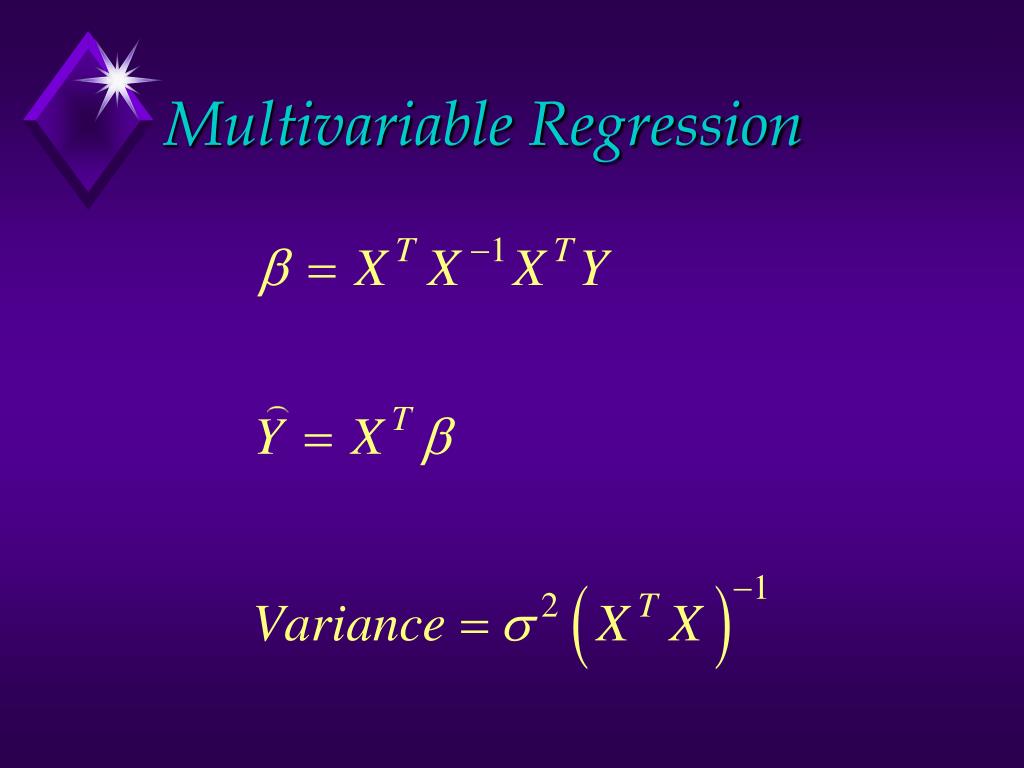 Multivariable Regression

$\beta = X^T X^{-1} X^T Y$

$\widehat{Y} = X^T \beta$

$Variance = \sigma^2 \left( X^T X \right)^{-1}$